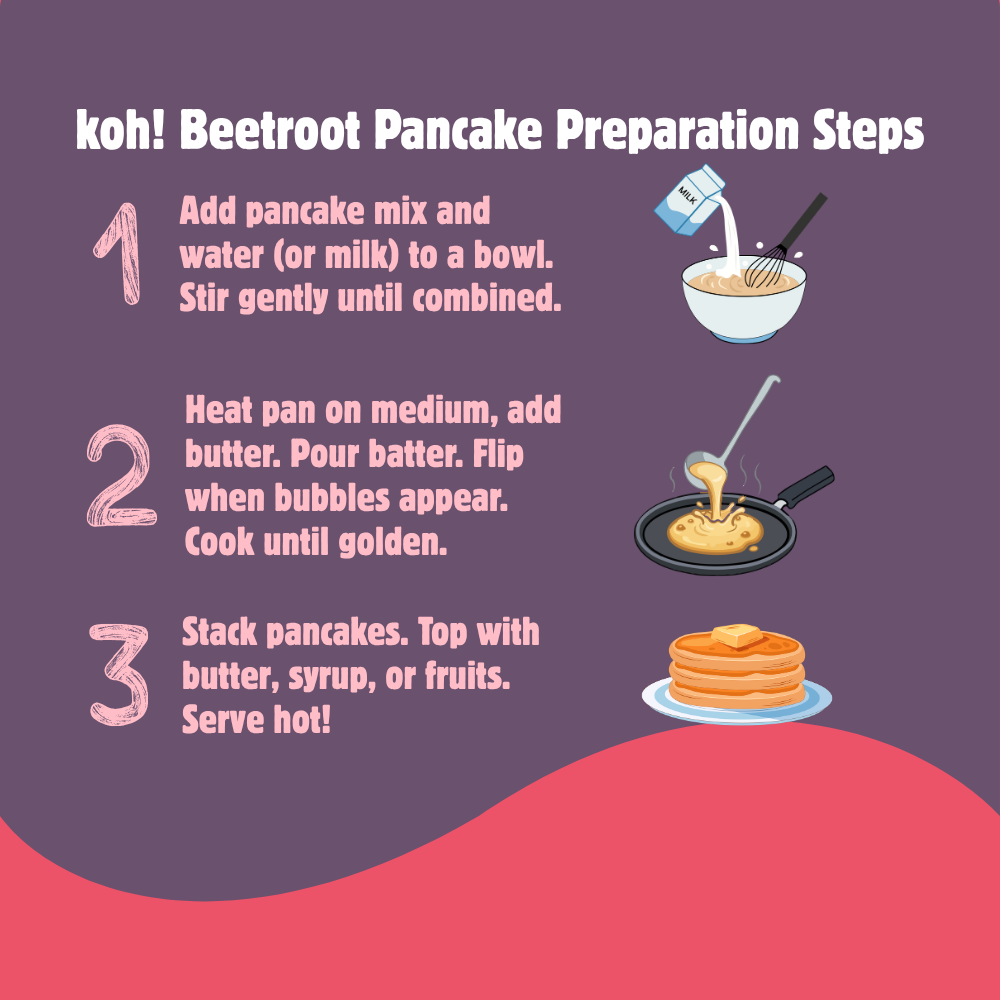 koh! Beetroot Pancake Preparation Steps

1 Add pancake mix and water (or milk) to a bowl. Stir gently until combined.

MILK

2 Heat pan on medium, add butter. Pour batter. Flip when bubbles appear. Cook until golden.

3 Stack pancakes. Top with butter, syrup, or fruits. Serve hot!